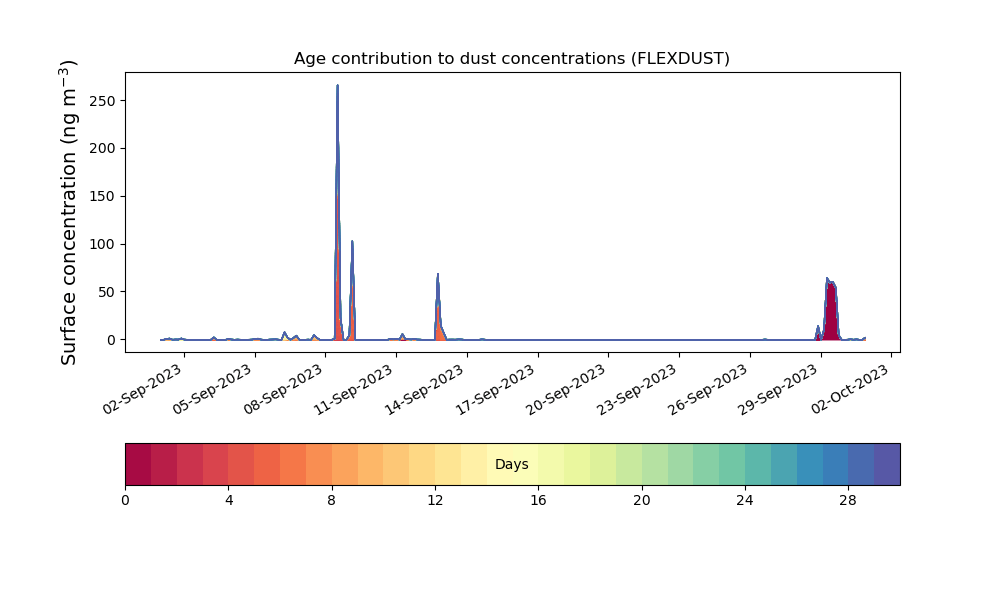 Age contribution to dust concentrations (FLEXDUST)

Surface concentration (ng m$^{-3}$)

250
200
150
100
50
0

02-Sep-2023
05-Sep-2023
08-Sep-2023
11-Sep-2023
14-Sep-2023
17-Sep-2023
20-Sep-2023
23-Sep-2023
26-Sep-2023
29-Sep-2023
02-Oct-2023

Days

0
4
8
12
16
20
24
28